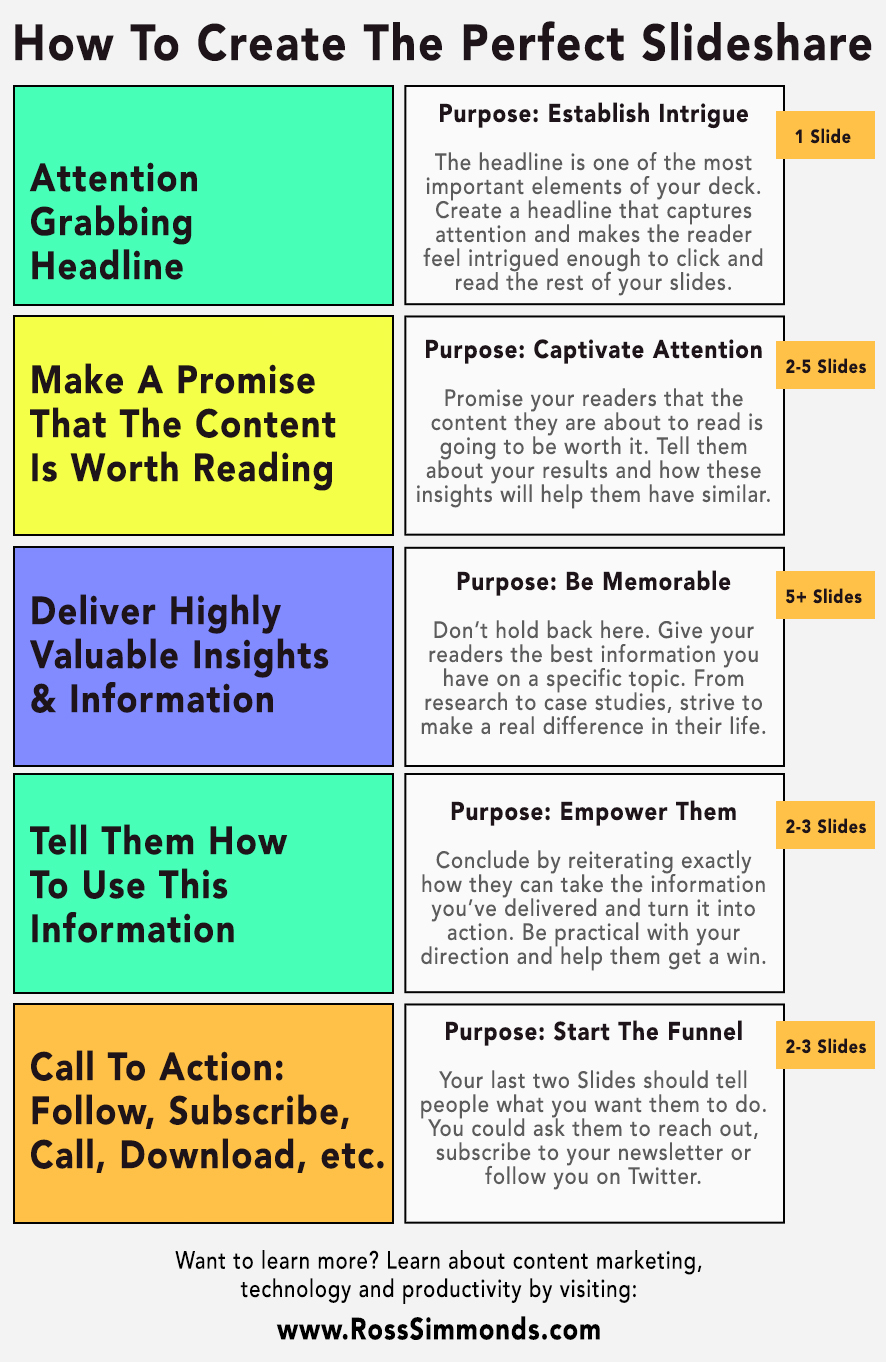 How To Create The Perfect Slideshare

Attention Grabbing Headline

Purpose: Establish Intrigue

1 Slide

The headline is one of the most important elements of your deck. Create a headline that captures attention and makes the reader feel intrigued enough to click and read the rest of your slides.

Make A Promise That The Content Is Worth Reading

Purpose: Captivate Attention

2-5 Slides

Promise your readers that the content they are about to read is going to be worth it. Tell them about your results and how these insights will help them have similar.

Deliver Highly Valuable Insights & Information

Purpose: Be Memorable

5+ Slides

Don't hold back here. Give your readers the best information you have on a specific topic. From research to case studies, strive to make a real difference in their life.

Tell Them How To Use This Information

Purpose: Empower Them

2-3 Slides

Conclude by reiterating exactly how they can take the information you've delivered and turn it into action. Be practical with your direction and help them get a win.

Call To Action: Follow, Subscribe, Call, Download, etc.

Purpose: Start The Funnel

2-3 Slides

Your last two Slides should tell people what you want them to do. You could ask them to reach out, subscribe to your newsletter or follow you on Twitter.

Want to learn more? Learn about content marketing, technology and productivity by visiting:

www.RossSimmonds.com